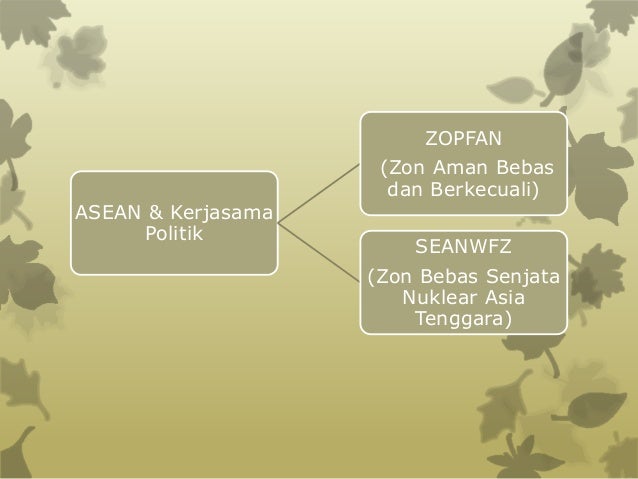 ASEAN & Kerjasama Politik

ZOPFAN

(Zon Aman Bebas dan Berkecuali)

SEANWFZ

(Zon Bebas Senjata Nuklear Asia Tenggara)